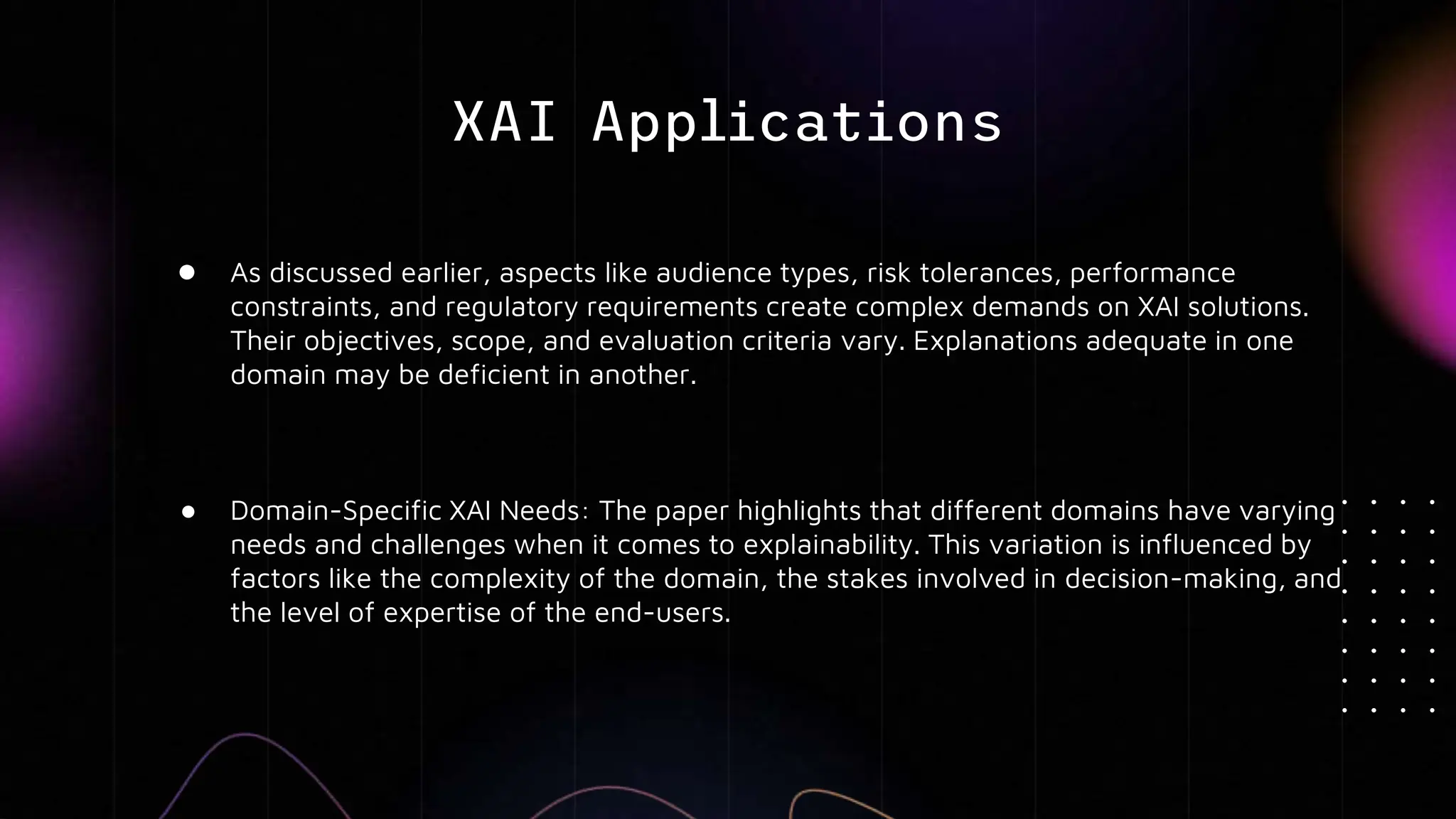 XAI Applications

● As discussed earlier, aspects like audience types, risk tolerances, performance constraints, and regulatory requirements create complex demands on XAI solutions. Their objectives, scope, and evaluation criteria vary. Explanations adequate in one domain may be deficient in another.

● Domain-Specific XAI Needs: The paper highlights that different domains have varying needs and challenges when it comes to explainability. This variation is influenced by factors like the complexity of the domain, the stakes involved in decision-making, and the level of expertise of the end-users.